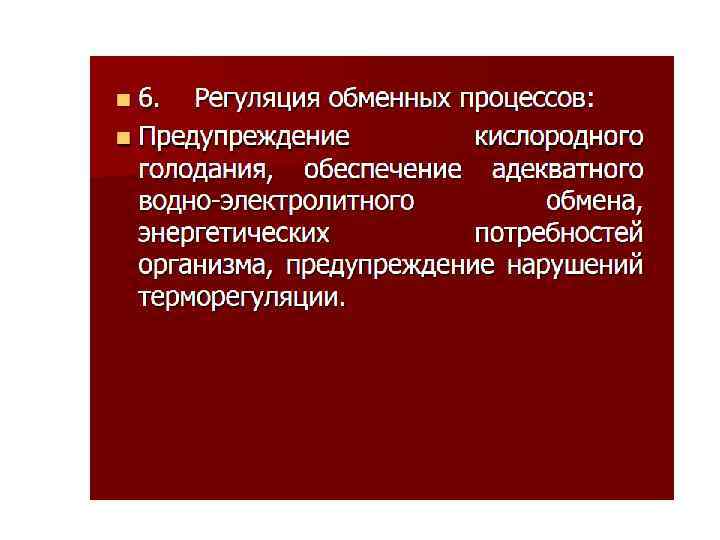 6. Регуляция обменных процессов:

Предупреждение кислородного голодания, обеспечение адекватного водно-электролитного обмена, энергетических потребностей организма, предупреждение нарушений терморегуляции.